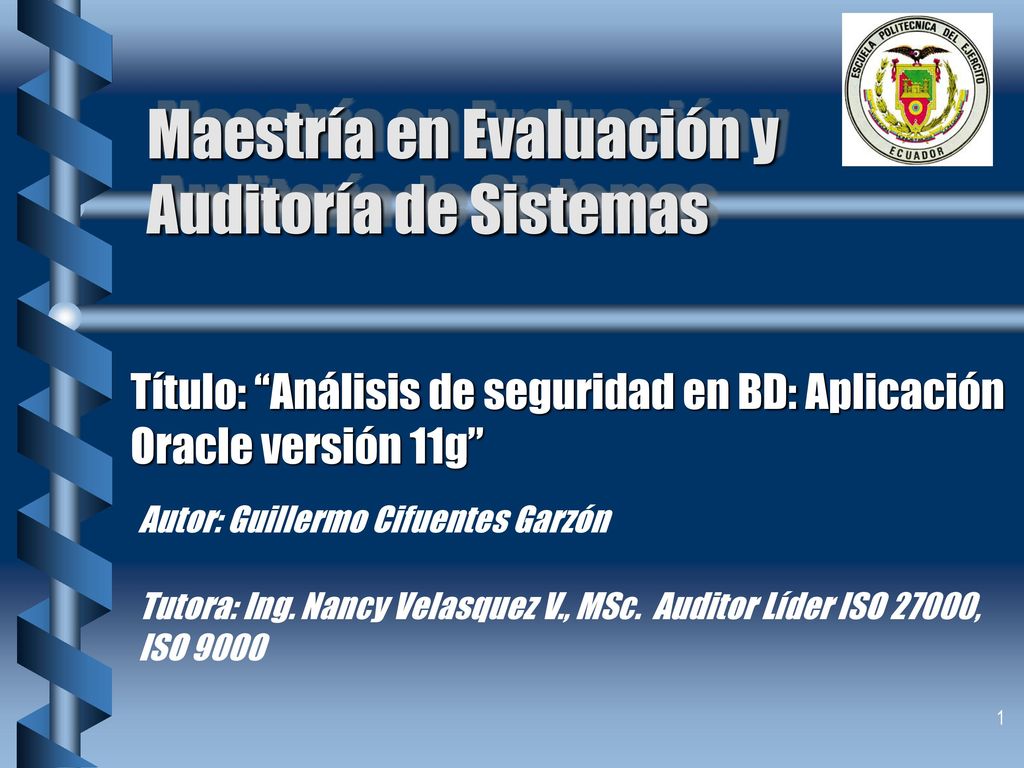 ESCUELA POLITECNICA DEL EJERCITO
ECUADOR

Maestría en Evaluación y Auditoría de Sistemas

Título: “Análisis de seguridad en BD: Aplicación Oracle versión 11g”

Autor: Guillermo Cifuentes Garzón

Tutora: Ing. Nancy Velasquez V., MSc. Auditor Líder ISO 27000, ISO 9000

1